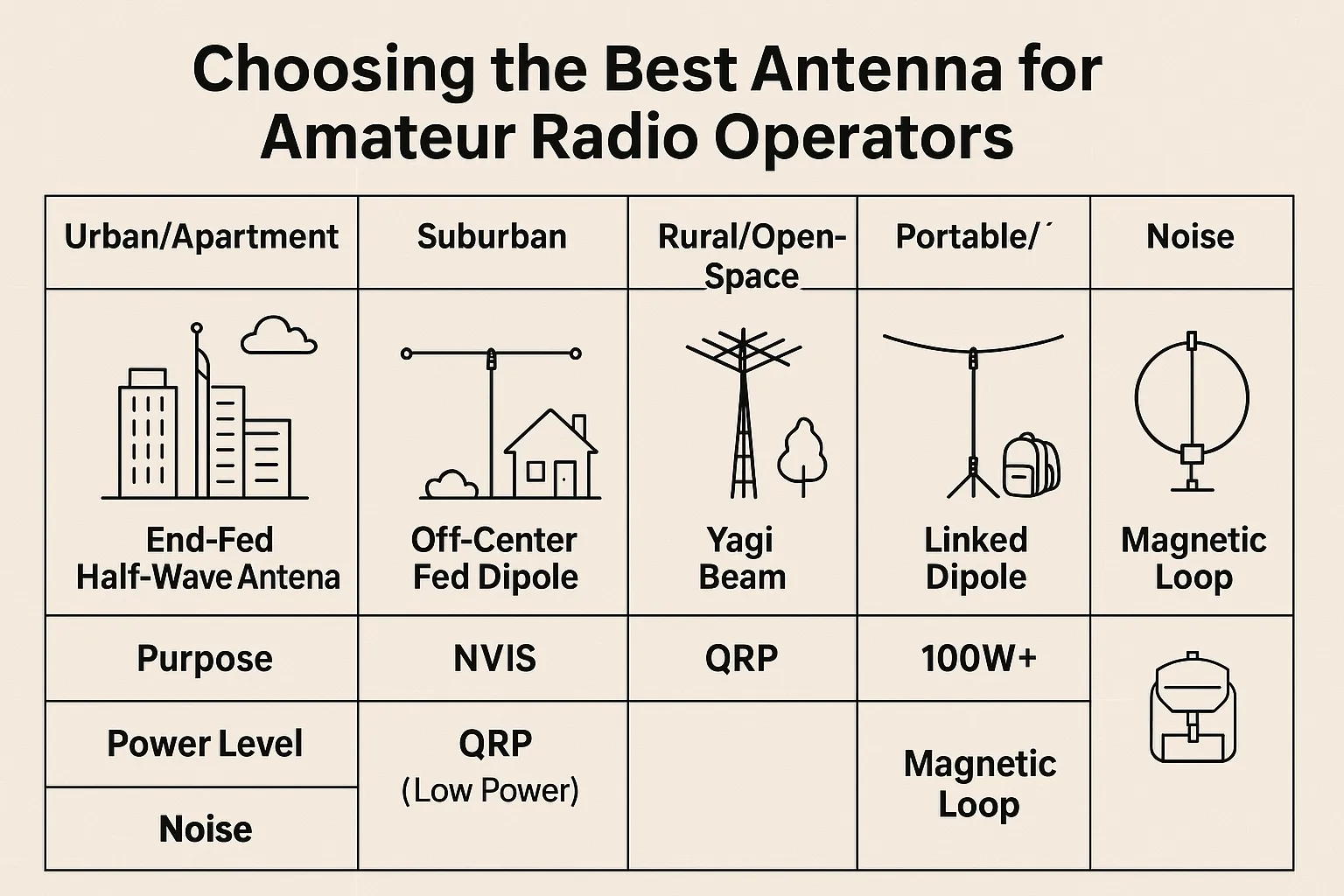 Choosing the Best Antenna for Amateur Radio Operators

| Urban/Apartment | Suburban | Rural/Open-Space | Portable/´ | Noise |
|---|---|---|---|---|
| End-Fed Half-Wave Antena | Off-Center Fed Dipole | Yagi Beam | Linked Dipole | Magnetic Loop |
| Purpose | NVIS | QRP | 100W+ | |
| Power Level | QRP (Low Power) | | Magnetic Loop | |
| Noise | | | | |